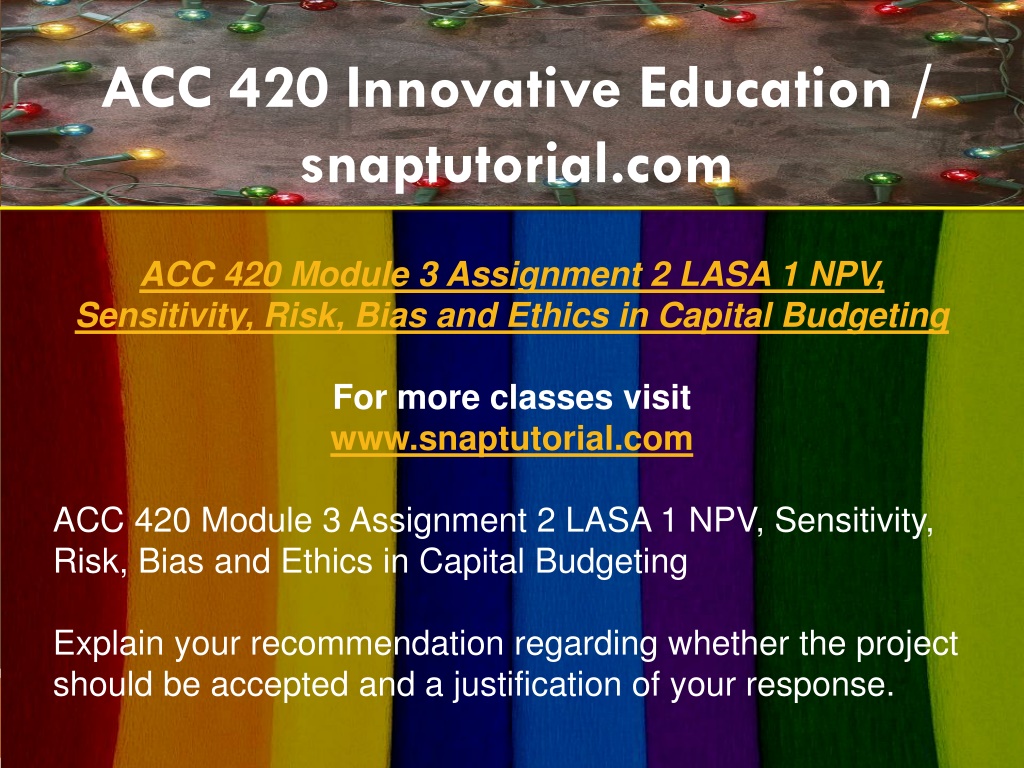 ACC 420 Innovative Education / snaptutorial.com

ACC 420 Module 3 Assignment 2 LASA 1 NPV, Sensitivity, Risk, Bias and Ethics in Capital Budgeting

For more classes visit
www.snaptutorial.com

ACC 420 Module 3 Assignment 2 LASA 1 NPV, Sensitivity, Risk, Bias and Ethics in Capital Budgeting

Explain your recommendation regarding whether the project should be accepted and a justification of your response.